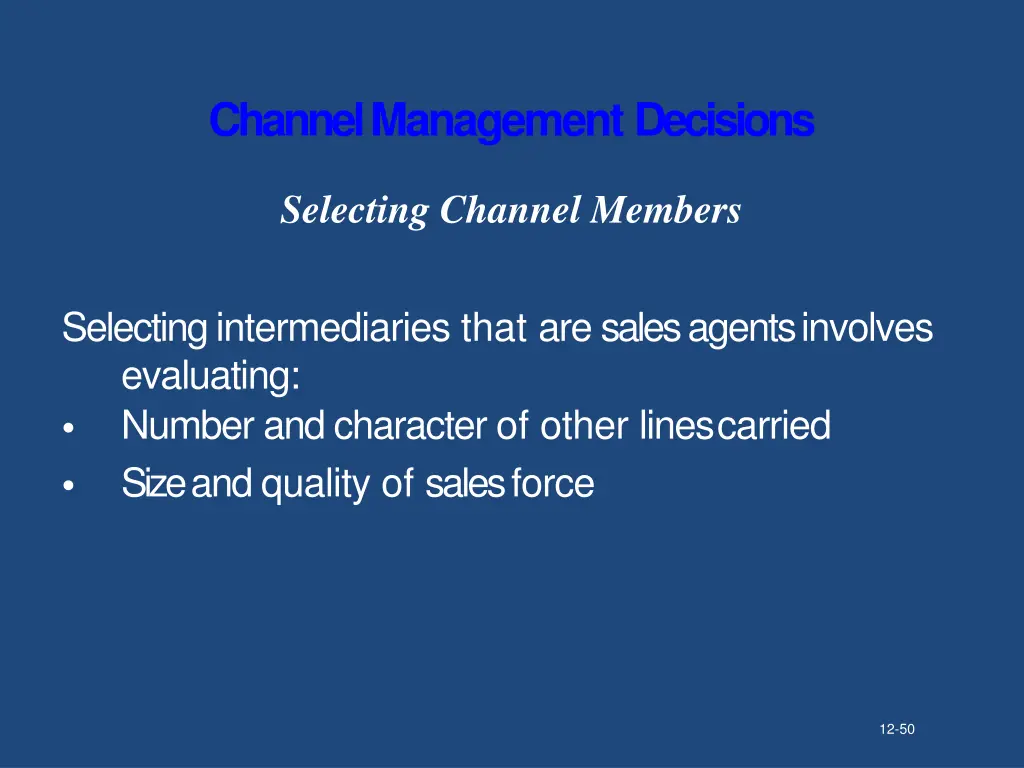 Channel Management Decisions

Selecting Channel Members

Selecting intermediaries that are sales agents involves evaluating:
• Number and character of other lines carried
• Size and quality of sales force

12-50